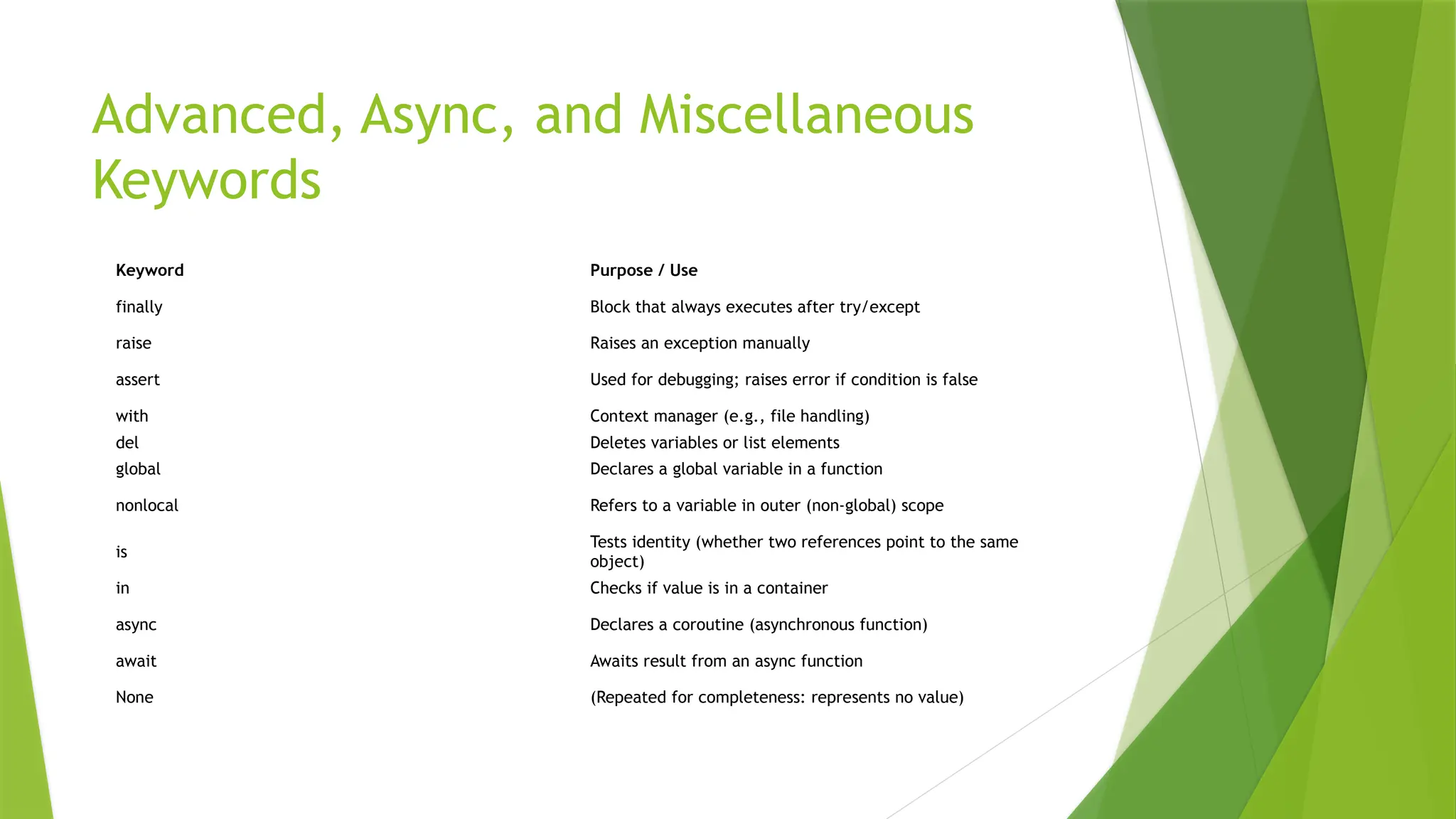 Advanced, Async, and Miscellaneous Keywords

| Keyword | Purpose / Use |
|---|---|
| finally | Block that always executes after try/except |
| raise | Raises an exception manually |
| assert | Used for debugging; raises error if condition is false |
| with | Context manager (e.g., file handling) |
| del | Deletes variables or list elements |
| global | Declares a global variable in a function |
| nonlocal | Refers to a variable in outer (non-global) scope |
| is | Tests identity (whether two references point to the same object) |
| in | Checks if value is in a container |
| async | Declares a coroutine (asynchronous function) |
| await | Awaits result from an async function |
| None | (Repeated for completeness: represents no value) |